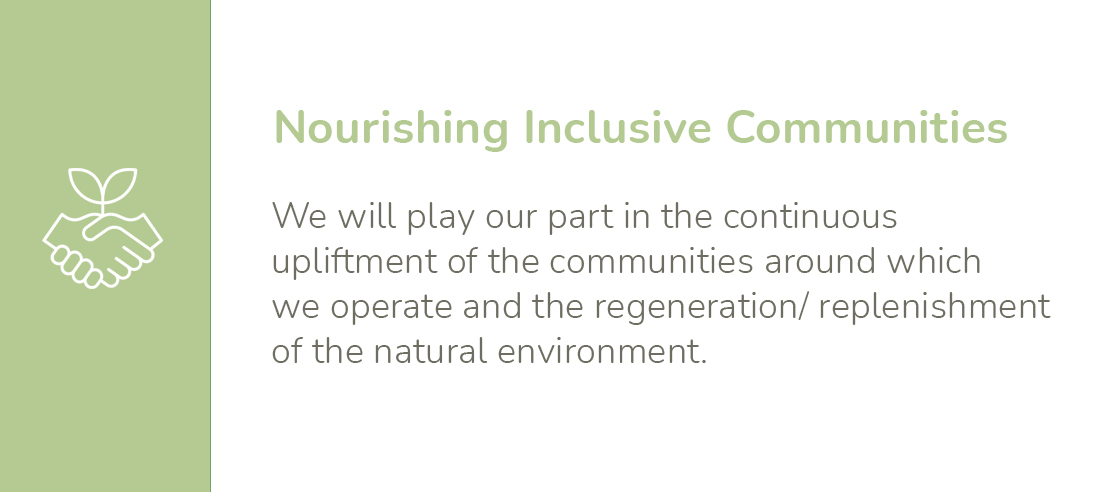 Nourishing Inclusive Communities

We will play our part in the continuous upliftment of the communities around which we operate and the regeneration/ replenishment of the natural environment.